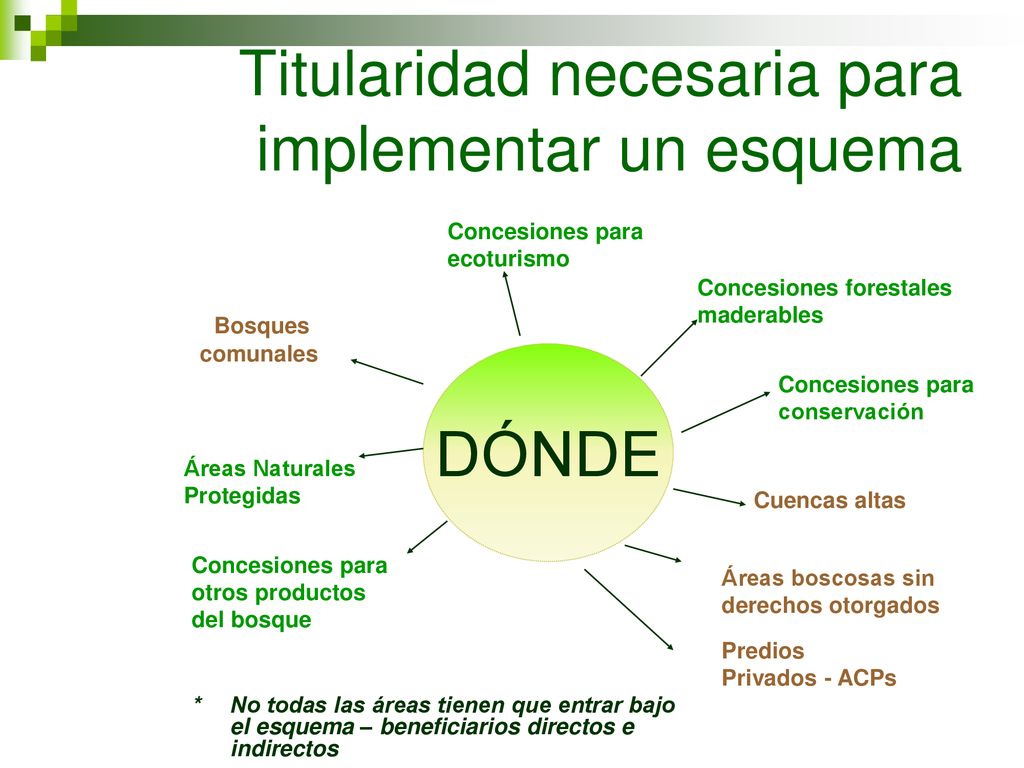 Titularidad necesaria para implementar un esquema

Concesiones para ecoturismo

Concesiones forestales maderables

Bosques comunales

Concesiones para conservación

DÓNDE

Áreas Naturales Protegidas

Cuencas altas

Concesiones para otros productos del bosque

Áreas boscosas sin derechos otorgados

Predios Privados - ACPs

* No todas las áreas tienen que entrar bajo el esquema – beneficiarios directos e indirectos